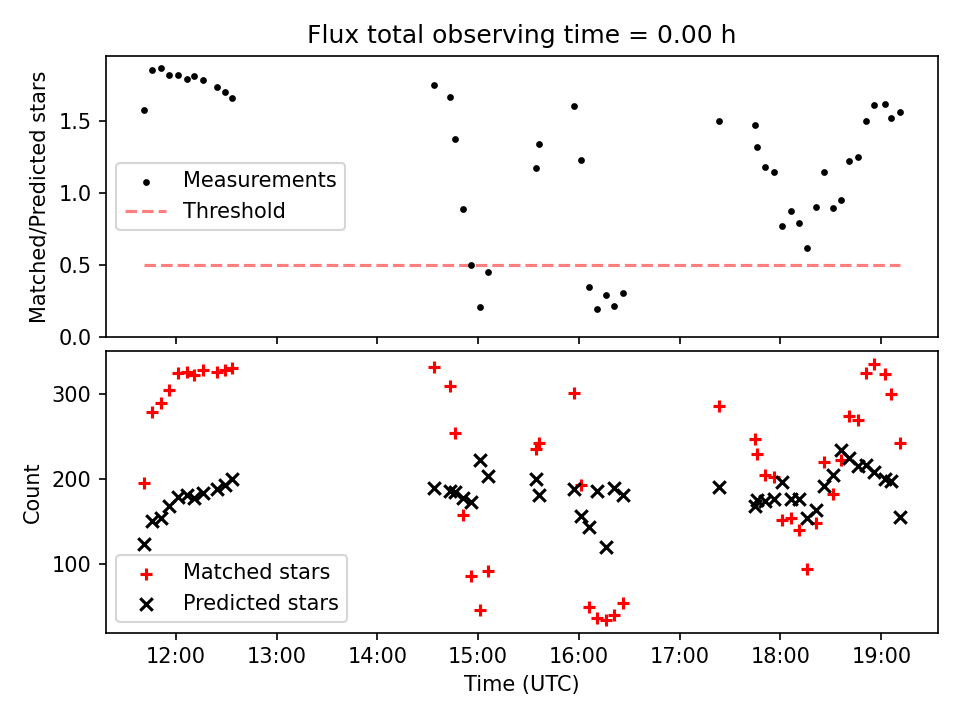 Flux total observing time = 0.00 h

Matched/Predicted stars

1.5
1.0
0.5
0.0

Measurements
Threshold

Count

300
200
100

Matched stars
Predicted stars

12:00
13:00
14:00
15:00
16:00
17:00
18:00
19:00

Time (UTC)